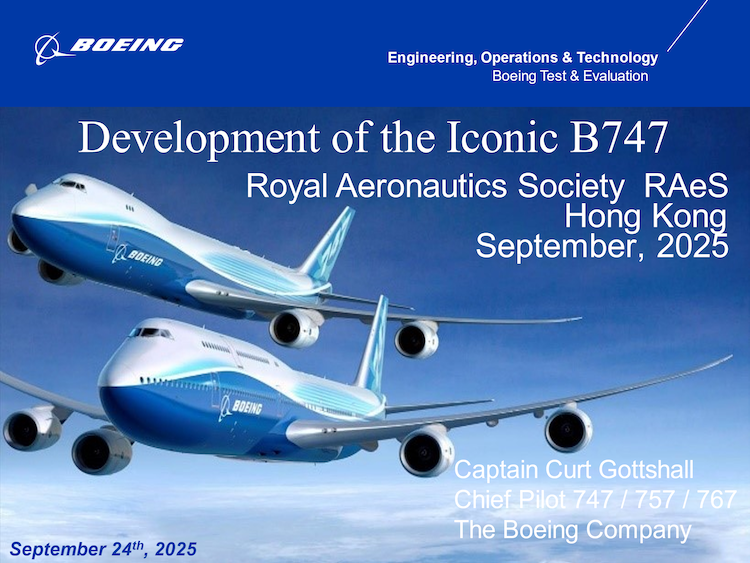 BOEING

Engineering, Operations & Technology
Boeing Test & Evaluation

Development of the Iconic B747

Royal Aeronautics Society RAeS
Hong Kong
September, 2025

BOEING

BOEING

Captain Curt Gottshall
Chief Pilot 747 / 757 / 767
The Boeing Company

September 24$^{th}$, 2025